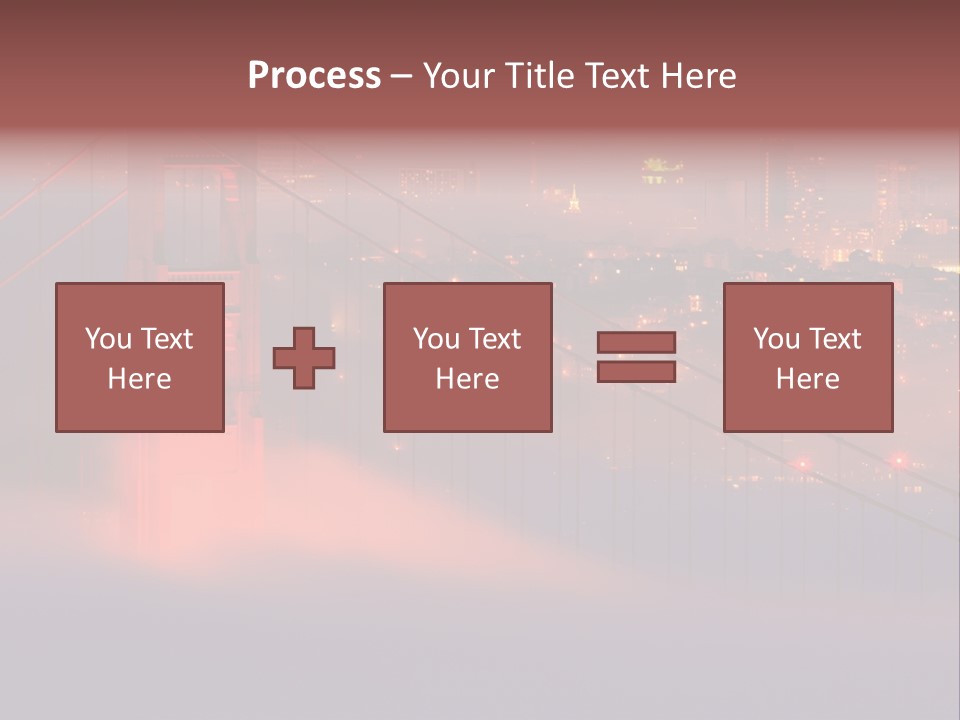 Process – Your Title Text Here

You Text Here

You Text Here

You Text Here